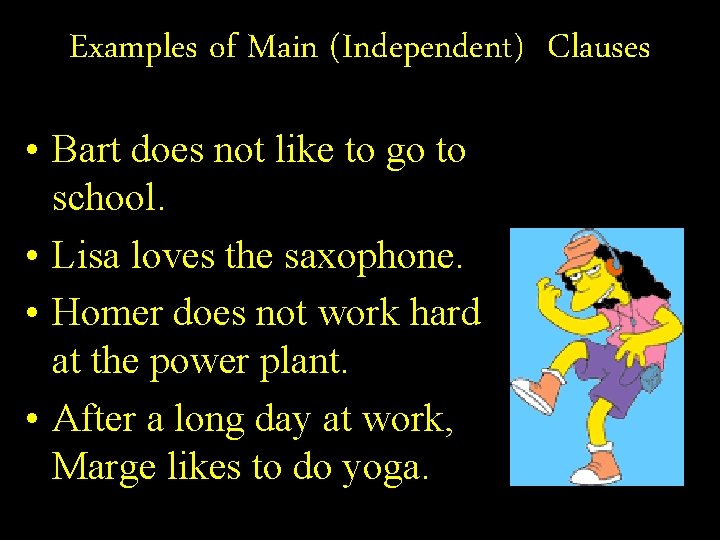 Examples of Main (Independent) Clauses

• Bart does not like to go to school.

• Lisa loves the saxophone.

• Homer does not work hard at the power plant.

• After a long day at work, Marge likes to do yoga.